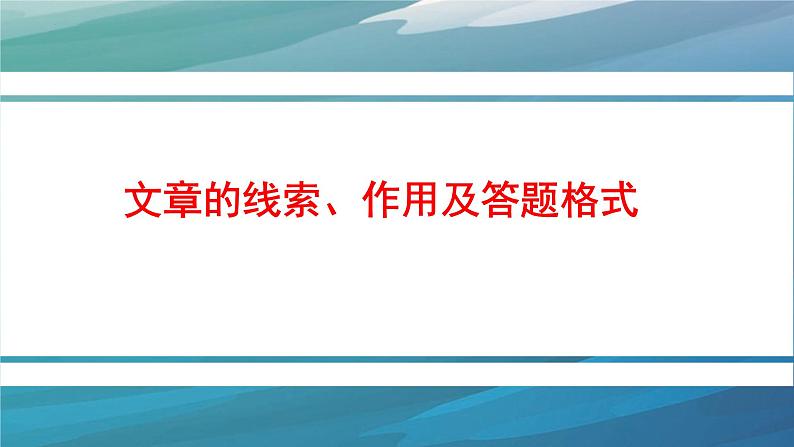 文章的线索、作用及答题格式